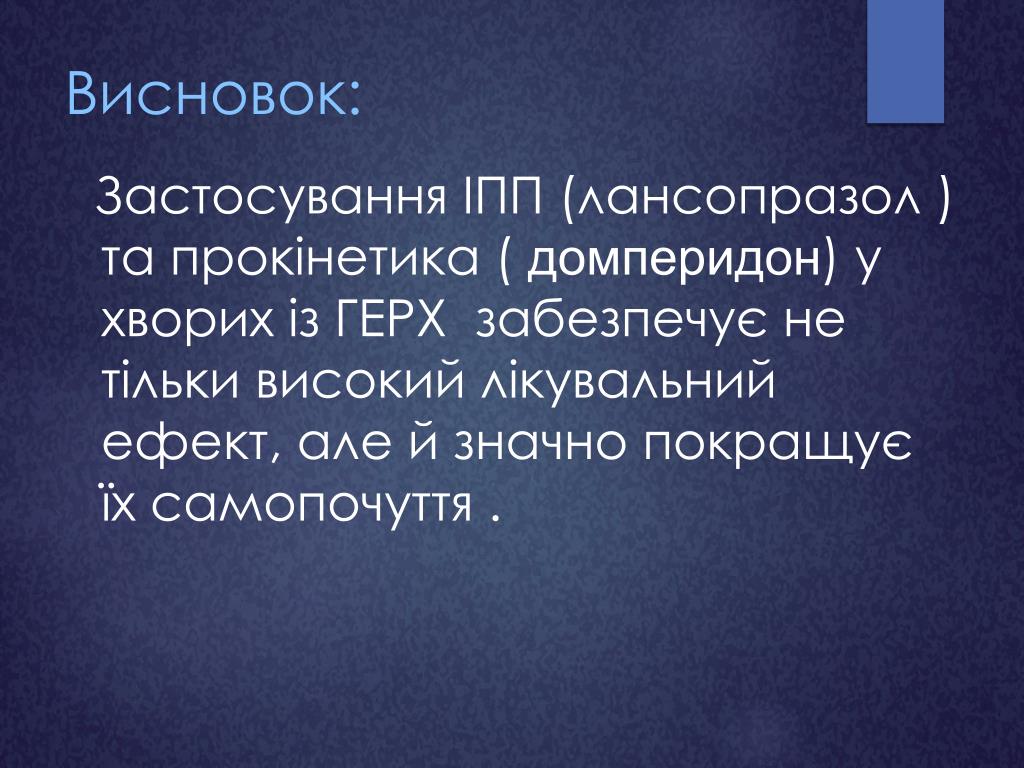 Висновок:

Застосування ІПП (лансопразол ) та прокінетика ( домперидон) у хворих із ГЕРХ  забезпечує не тільки високий лікувальний ефект, але й значно покращує їх самопочуття .